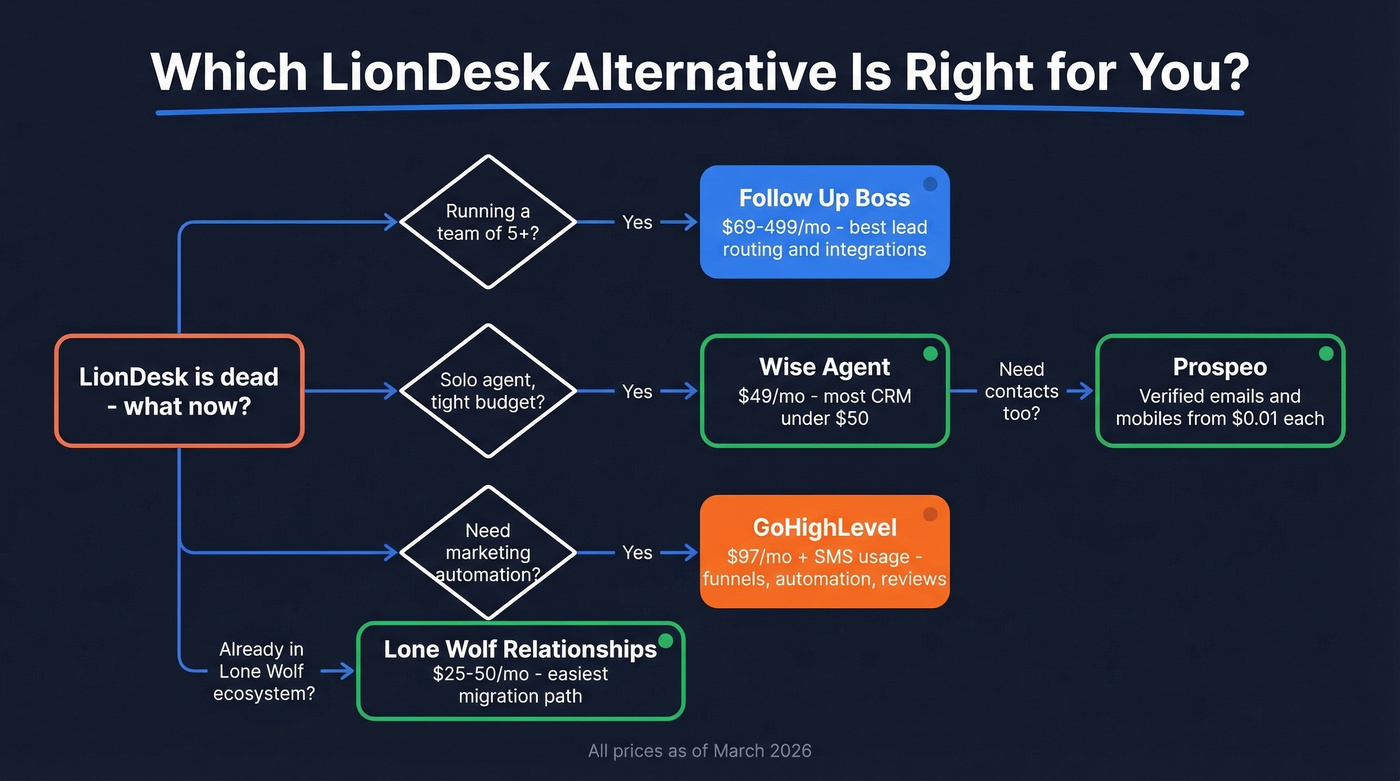 Which LionDesk Alternative Is Right for You?

LionDesk is dead - what now?

Running a team of 5+?

Yes

Follow Up Boss
$69-499/mo - best lead routing and integrations

Solo agent, tight budget?

Yes

Wise Agent
$49/mo - most CRM under $50

Need contacts too?

Prospeo
Verified emails and mobiles from $0.01 each

Need marketing automation?

Yes

GoHighLevel
$97/mo + SMS usage - funnels, automation, reviews

Already in Lone Wolf ecosystem?

Lone Wolf Relationships
$25-50/mo - easiest migration path

All prices as of March 2026